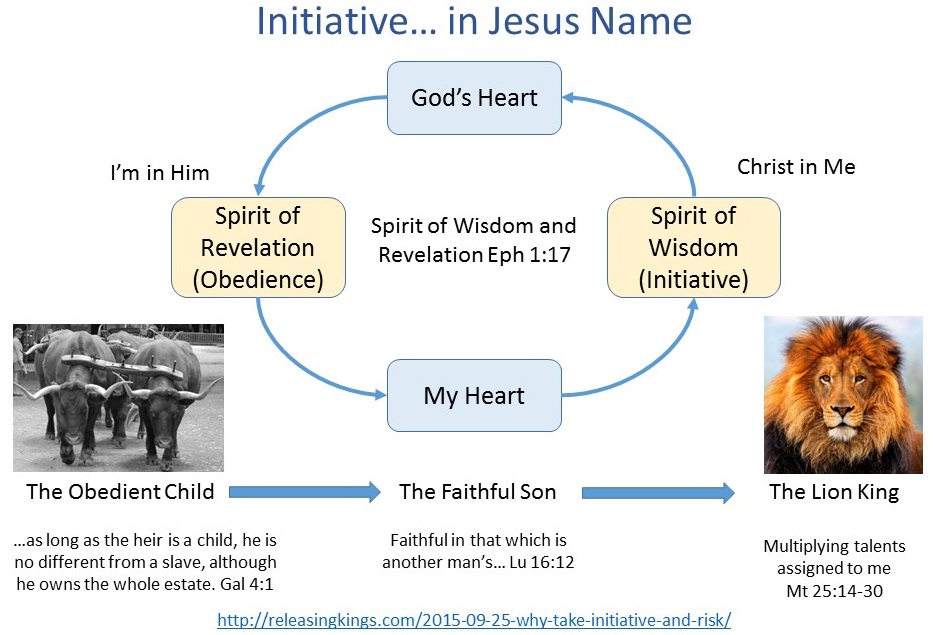 Initiative… in Jesus Name

God's Heart

I'm in Him

Christ in Me

Spirit of Revelation (Obedience)

Spirit of Wisdom and Revelation Eph 1:17

Spirit of Wisdom (Initiative)

My Heart

The Obedient Child

The Faithful Son

The Lion King

…as long as the heir is a child, he is no different from a slave, although he owns the whole estate. Gal 4:1

Faithful in that which is another man's… Lu 16:12

Multiplying talents assigned to me Mt 25:14-30

http://releasingkings.com/2015-09-25-why-take-initiative-and-risk/